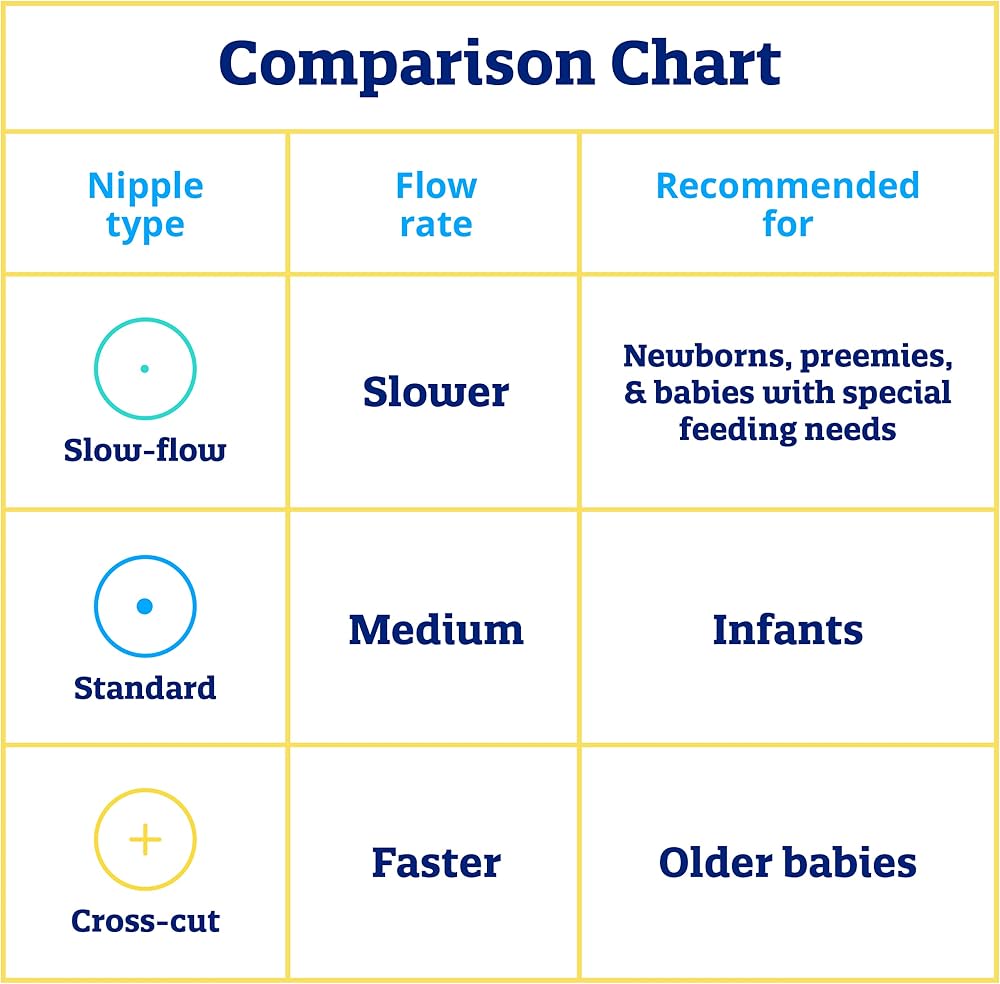 Comparison Chart

| Nipple type | Flow rate | Recommended for |
|---|---|---|
| Slow-flow | Slower | Newborns, preemies, & babies with special feeding needs |
| Standard | Medium | Infants |
| Cross-cut | Faster | Older babies |